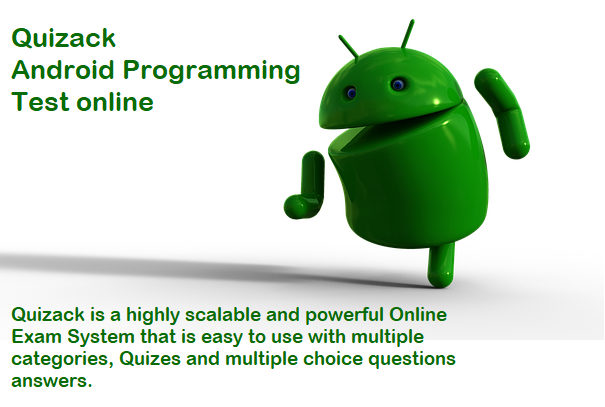 Quizack
Android Programming
Test online

Quizack is a highly scalable and powerful Online Exam System that is easy to use with multiple categories, Quizes and multiple choice questions answers.